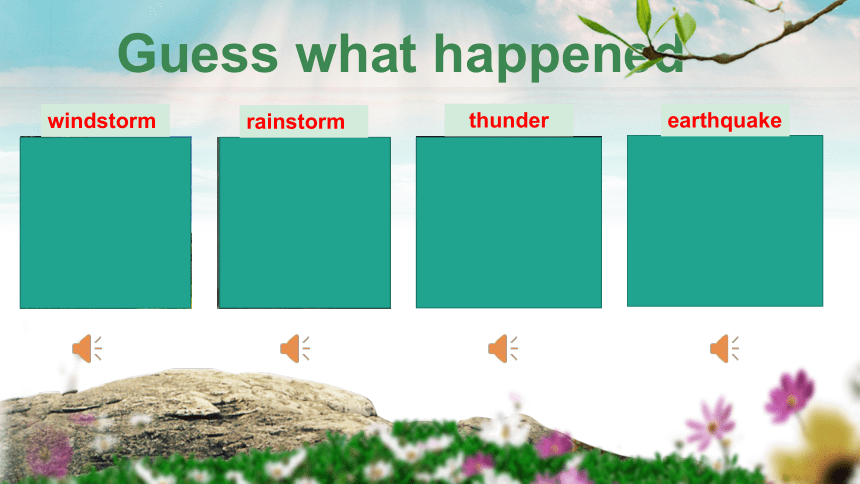 Guess what happened

windstorm

rainstorm

thunder

earthquake